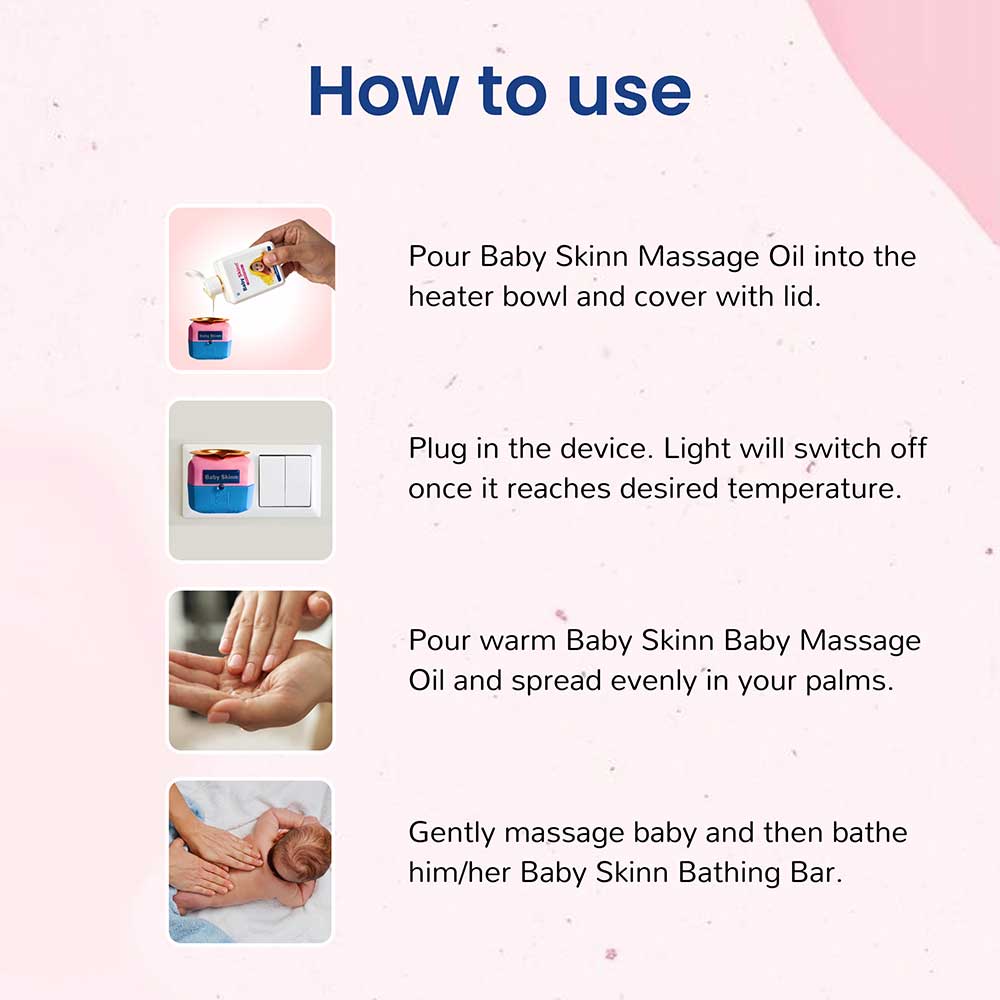 How to use

Baby Skinn

Pour Baby Skinn Massage Oil into the heater bowl and cover with lid.

Baby Skinn

Plug in the device. Light will switch off once it reaches desired temperature.

Pour warm Baby Skinn Baby Massage Oil and spread evenly in your palms.

Gently massage baby and then bathe him/her Baby Skinn Bathing Bar.